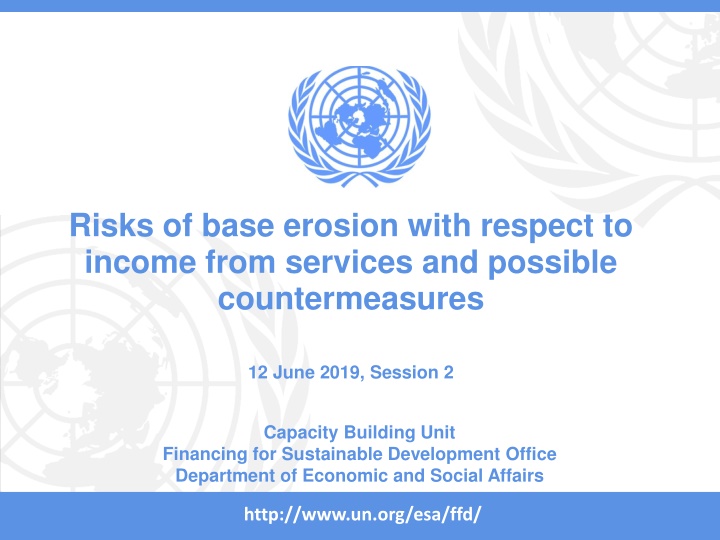 Risks of base erosion with respect to income from services and possible countermeasures

12 June 2019, Session 2

Capacity Building Unit
Financing for Sustainable Development Office
Department of Economic and Social Affairs

http://www.un.org/esa/ffd/